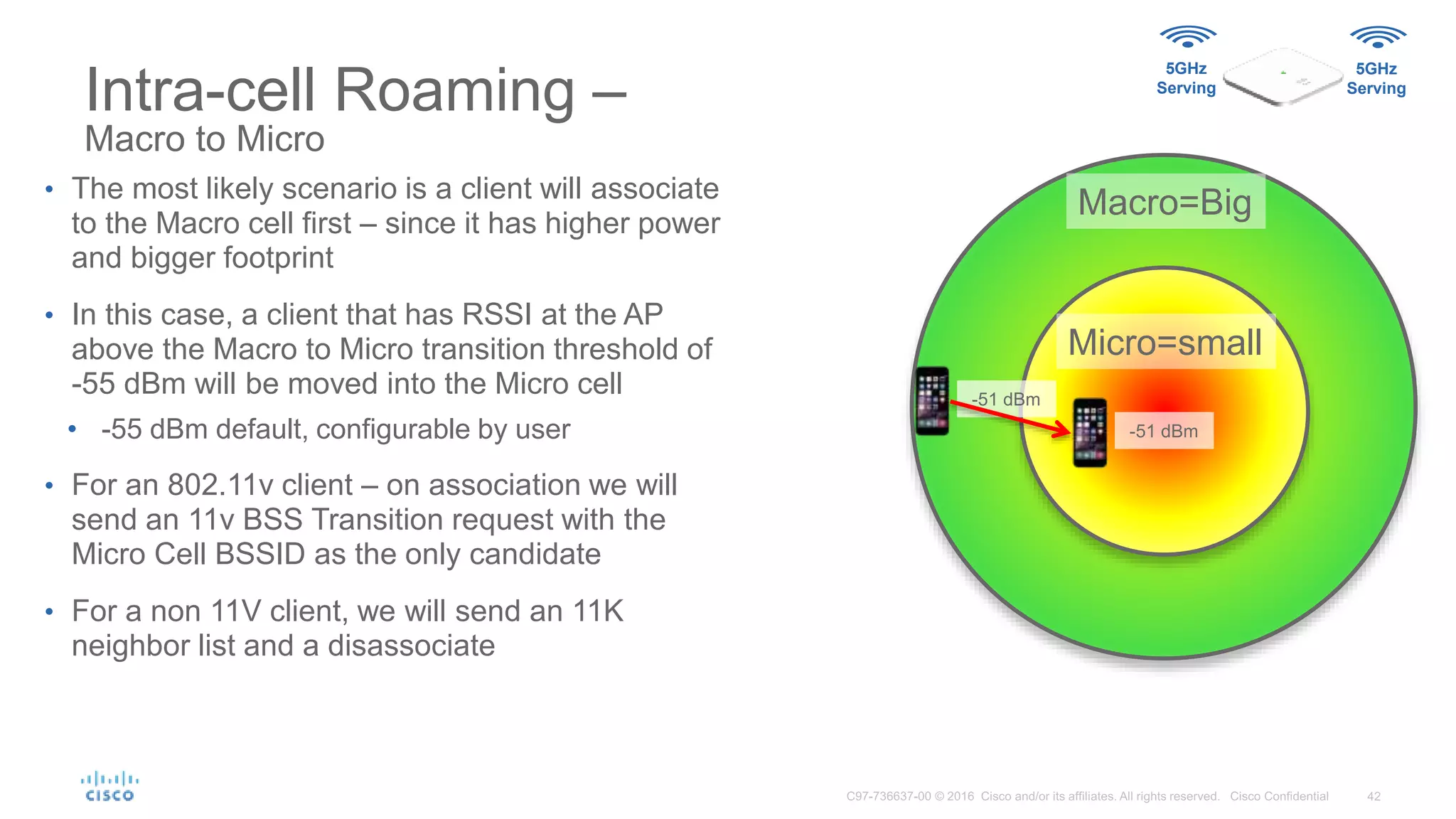 Intra-cell Roaming –
Macro to Micro

• The most likely scenario is a client will associate to the Macro cell first – since it has higher power and bigger footprint

• In this case, a client that has RSSI at the AP above the Macro to Micro transition threshold of -55 dBm will be moved into the Micro cell
  • -55 dBm default, configurable by user

• For an 802.11v client – on association we will send an 11v BSS Transition request with the Micro Cell BSSID as the only candidate

• For a non 11V client, we will send an 11K neighbor list and a disassociate

5GHz Serving

5GHz Serving

Macro=Big

Micro=small

-51 dBm

-51 dBm

cisco

C97-736637-00 © 2016 Cisco and/or its affiliates. All rights reserved. Cisco Confidential 42